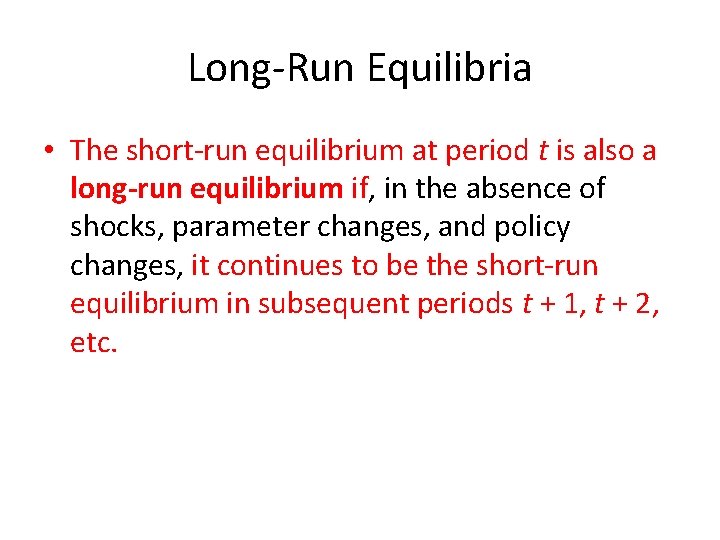 Long-Run Equilibria

• The short-run equilibrium at period $t$ is also a long-run equilibrium if, in the absence of shocks, parameter changes, and policy changes, it continues to be the short-run equilibrium in subsequent periods $t + 1$, $t + 2$, etc.